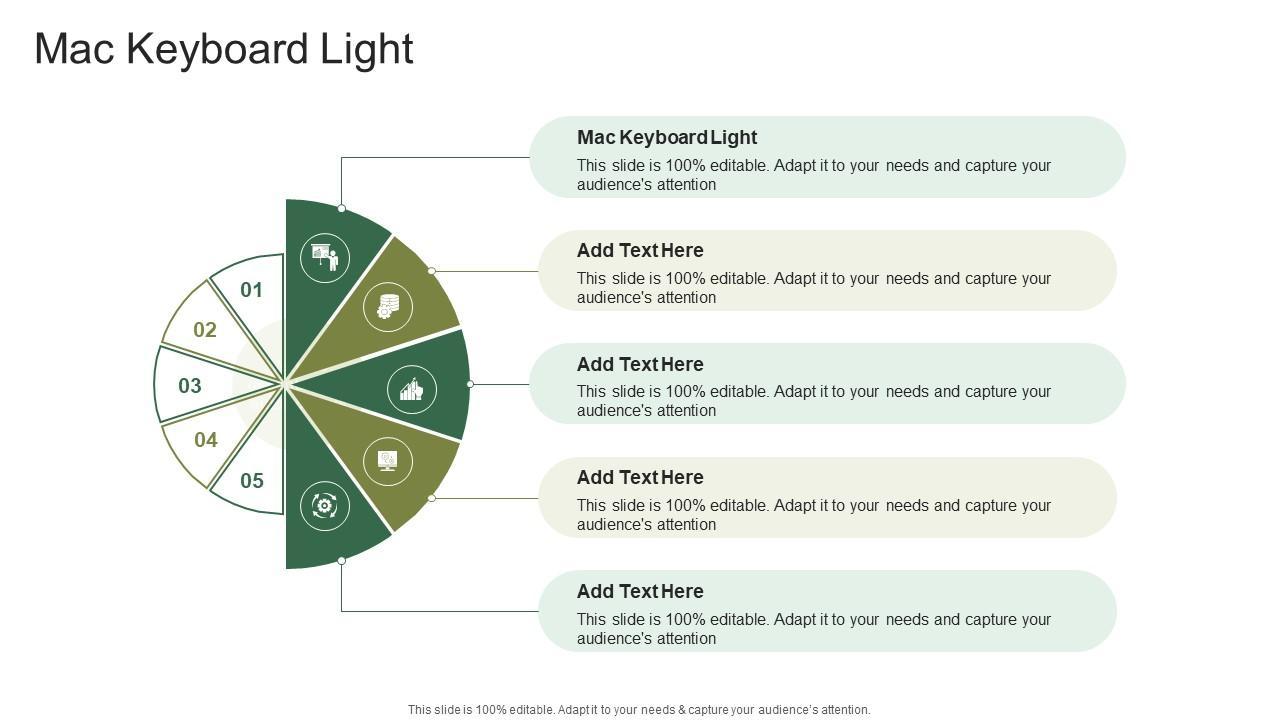 Mac Keyboard Light

01
02
03
04
05

Mac Keyboard Light
This slide is 100% editable. Adapt it to your needs and capture your audience's attention

Add Text Here
This slide is 100% editable. Adapt it to your needs and capture your audience's attention

Add Text Here
This slide is 100% editable. Adapt it to your needs and capture your audience's attention

Add Text Here
This slide is 100% editable. Adapt it to your needs and capture your audience's attention

Add Text Here
This slide is 100% editable. Adapt it to your needs and capture your audience's attention

This slide is 100% editable. Adapt it to your needs & capture your audience's attention.